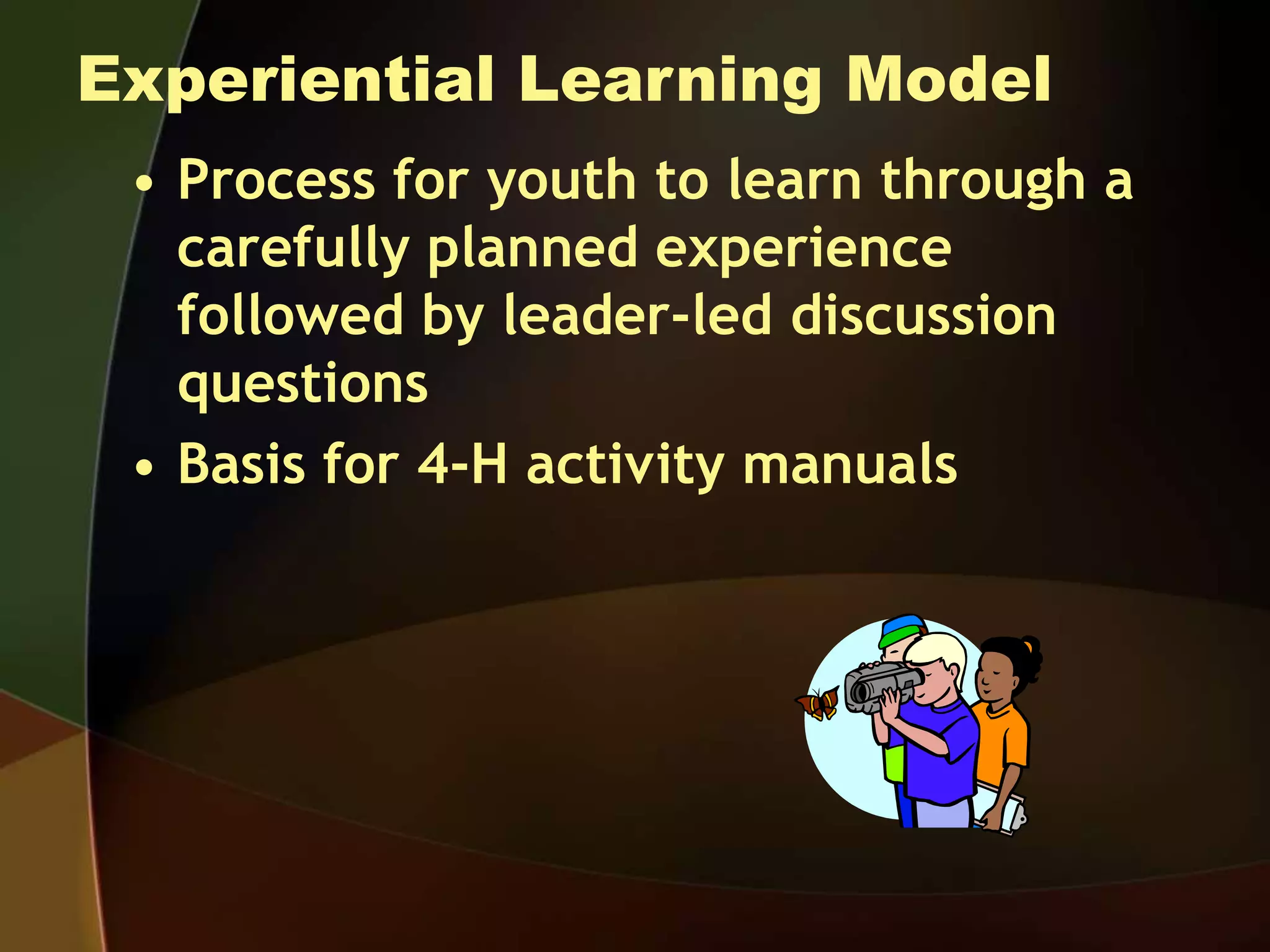 Experiential Learning Model

• Process for youth to learn through a carefully planned experience followed by leader-led discussion questions

• Basis for 4-H activity manuals